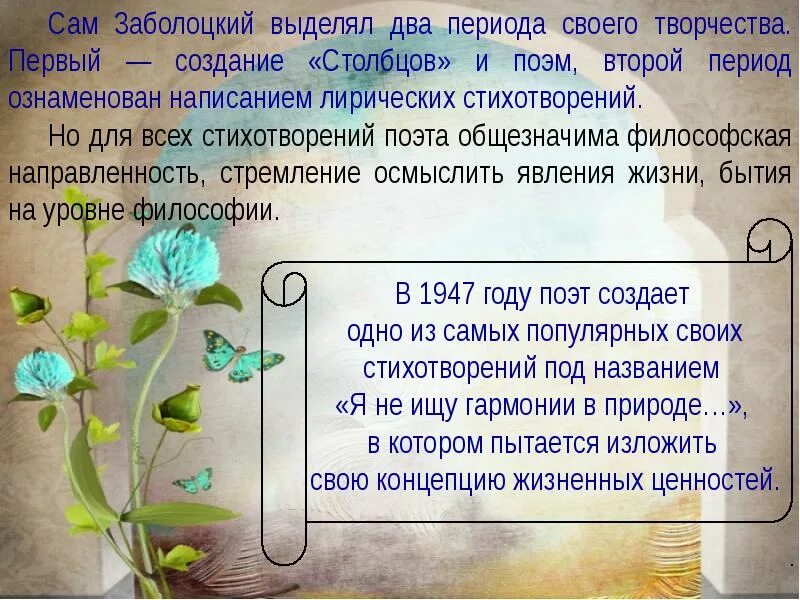 Сам Заболоцкий выделял два периода своего творчества. Первый — создание «Столбцов» и поэм, второй период ознаменован написанием лирических стихотворений.

Но для всех стихотворений поэта общезначима философская направленность, стремление осмыслить явления жизни, бытия на уровне философии.

В 1947 году поэт создает одно из самых популярных своих стихотворений под названием «Я не ищу гармонии в природе…», в котором пытается изложить свою концепцию жизненных ценностей.